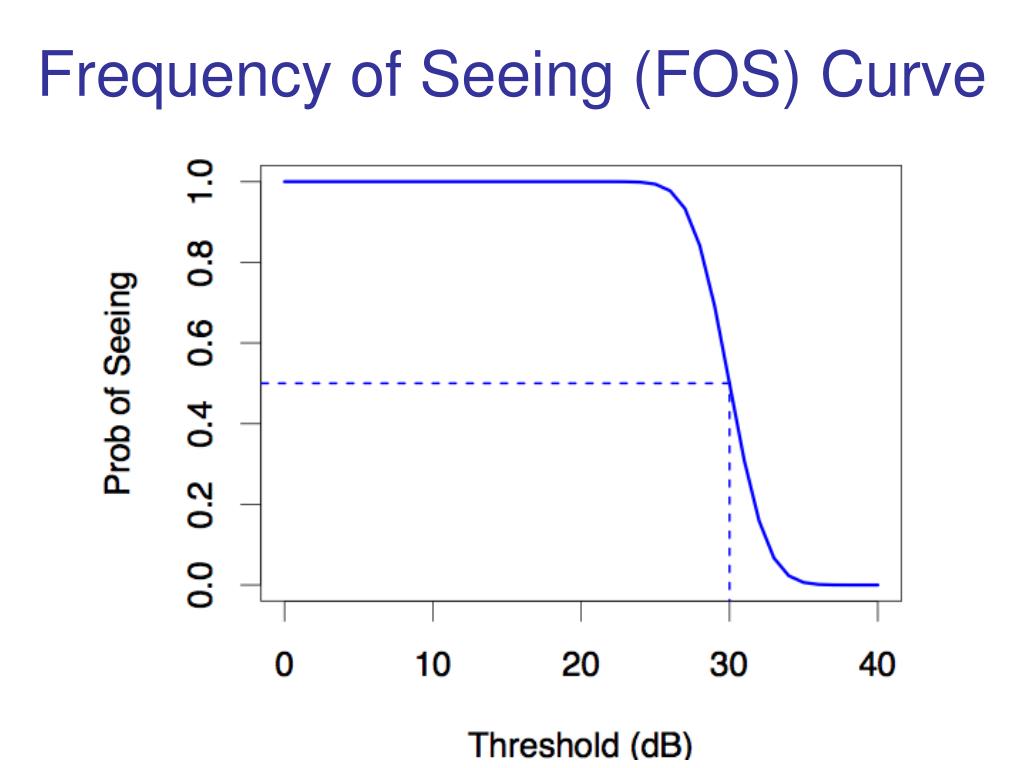 Frequency of Seeing (FOS) Curve

Prob of Seeing

1.0
0.8
0.6
0.4
0.2
0.0

0 10 20 30 40

Threshold (dB)